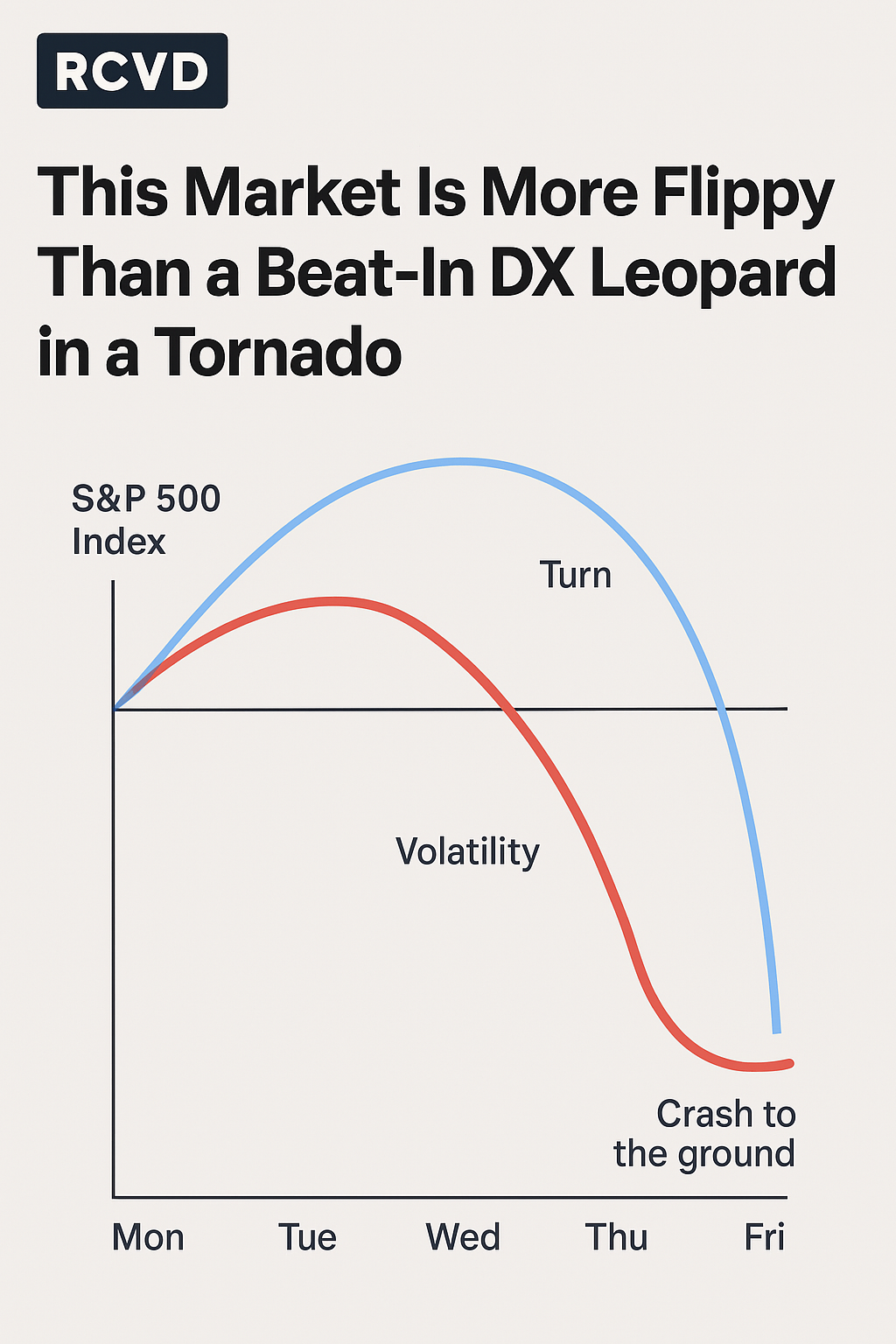 RCVD

This Market Is More Flippy Than a Beat-In DX Leopard in a Tornado

S&P 500 Index

Turn

Volatility

Crash to the ground

Mon Tue Wed Thu Fri